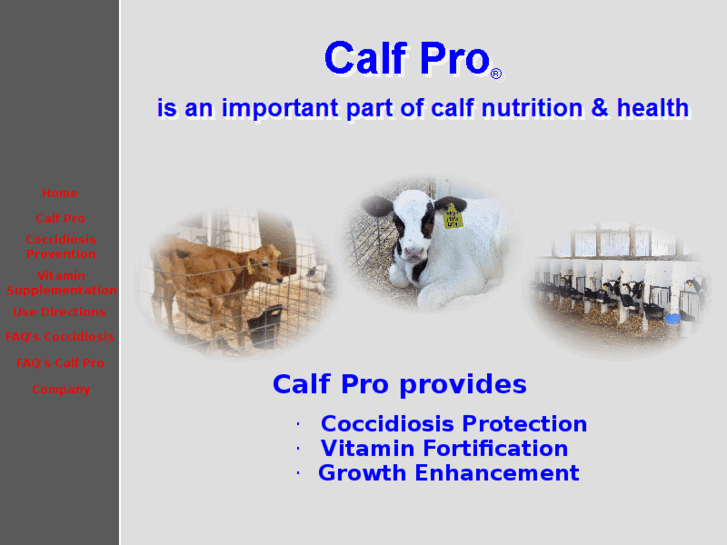 Home

Calf Pro

Coccidiosis Prevention

Vitamin Supplementation

Use Directions

FAQ's Coccidiosis

FAQ's Calf Pro

Company

Calf Pro®

is an important part of calf nutrition & health

Calf Pro provides

· Coccidiosis Protection
· Vitamin Fortification
· Growth Enhancement